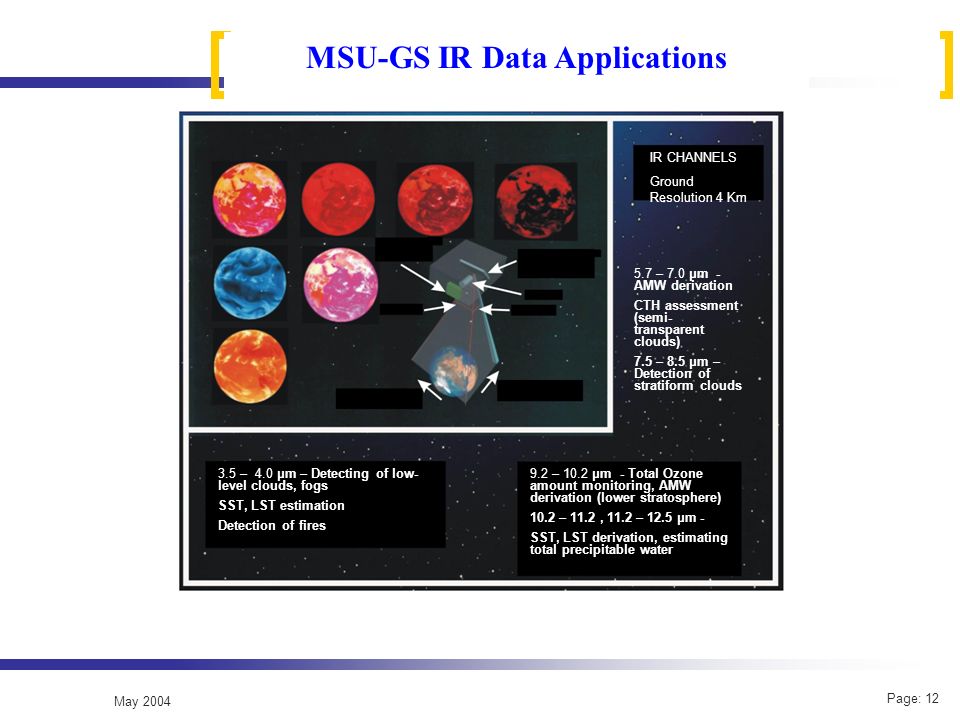 MSU-GS IR Data Applications

IR CHANNELS

Ground Resolution 4 Km

5.7 – 7.0 µm - AMW derivation

CTH assessment (semi-transparent clouds)

7.5 – 8.5 µm – Detection of stratiform clouds

3.5 – 4.0 µm – Detecting of low-level clouds, fogs

SST, LST estimation

Detection of fires

9.2 – 10.2 µm - Total Ozone amount monitoring, AMW derivation (lower stratosphere)

10.2 – 11.2 , 11.2 – 12.5 µm -

SST, LST derivation, estimating total precipitable water

May 2004

Page: 12